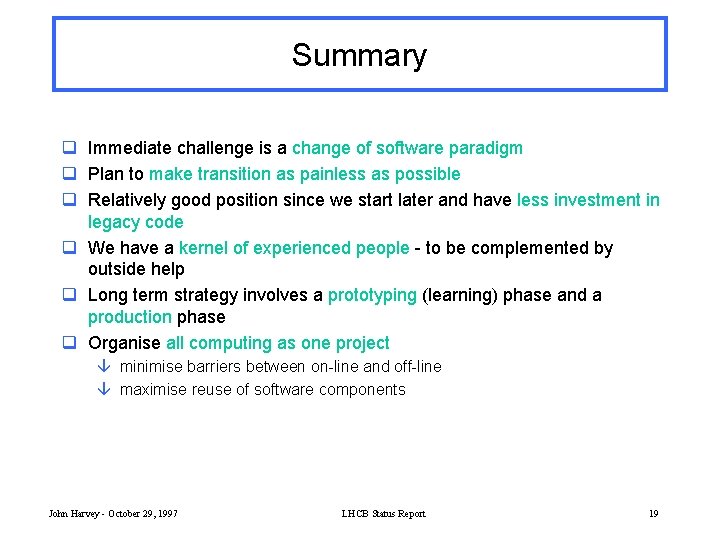 Summary

❑ Immediate challenge is a change of software paradigm
❑ Plan to make transition as painless as possible
❑ Relatively good position since we start later and have less investment in legacy code
❑ We have a kernel of experienced people - to be complemented by outside help
❑ Long term strategy involves a prototyping (learning) phase and a production phase
❑ Organise all computing as one project
  ↓ minimise barriers between on-line and off-line
  ↓ maximise reuse of software components

John Harvey - October 29, 1997

LHCB Status Report

19